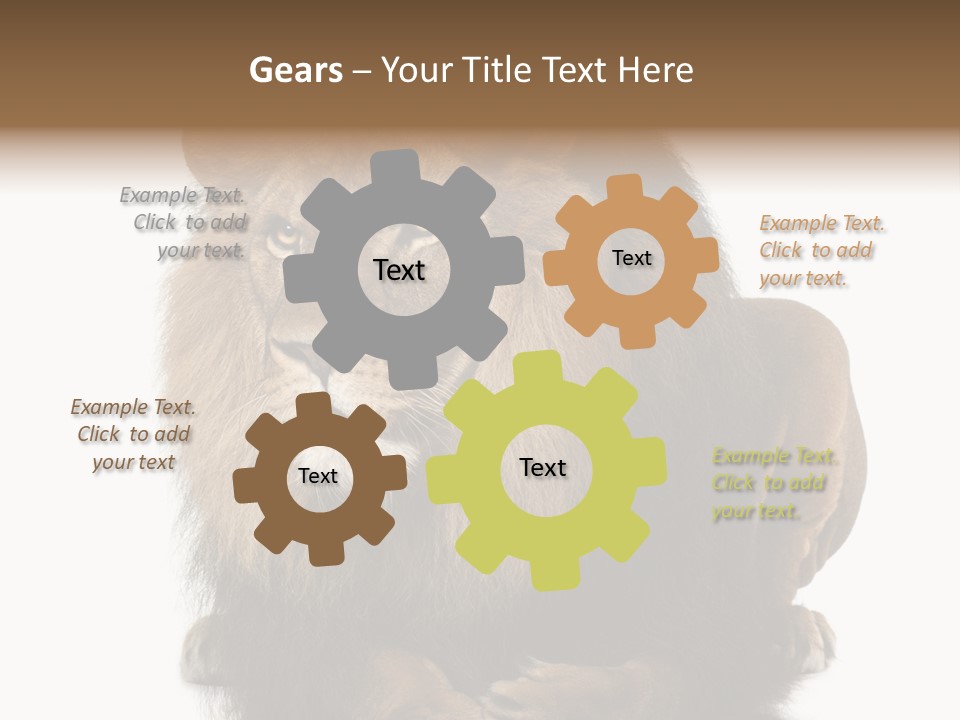 Gears – Your Title Text Here

Example Text. Click to add your text.

Text

Text

Example Text. Click to add your text.

Example Text. Click to add your text

Text

Text

Example Text. Click to add your text.